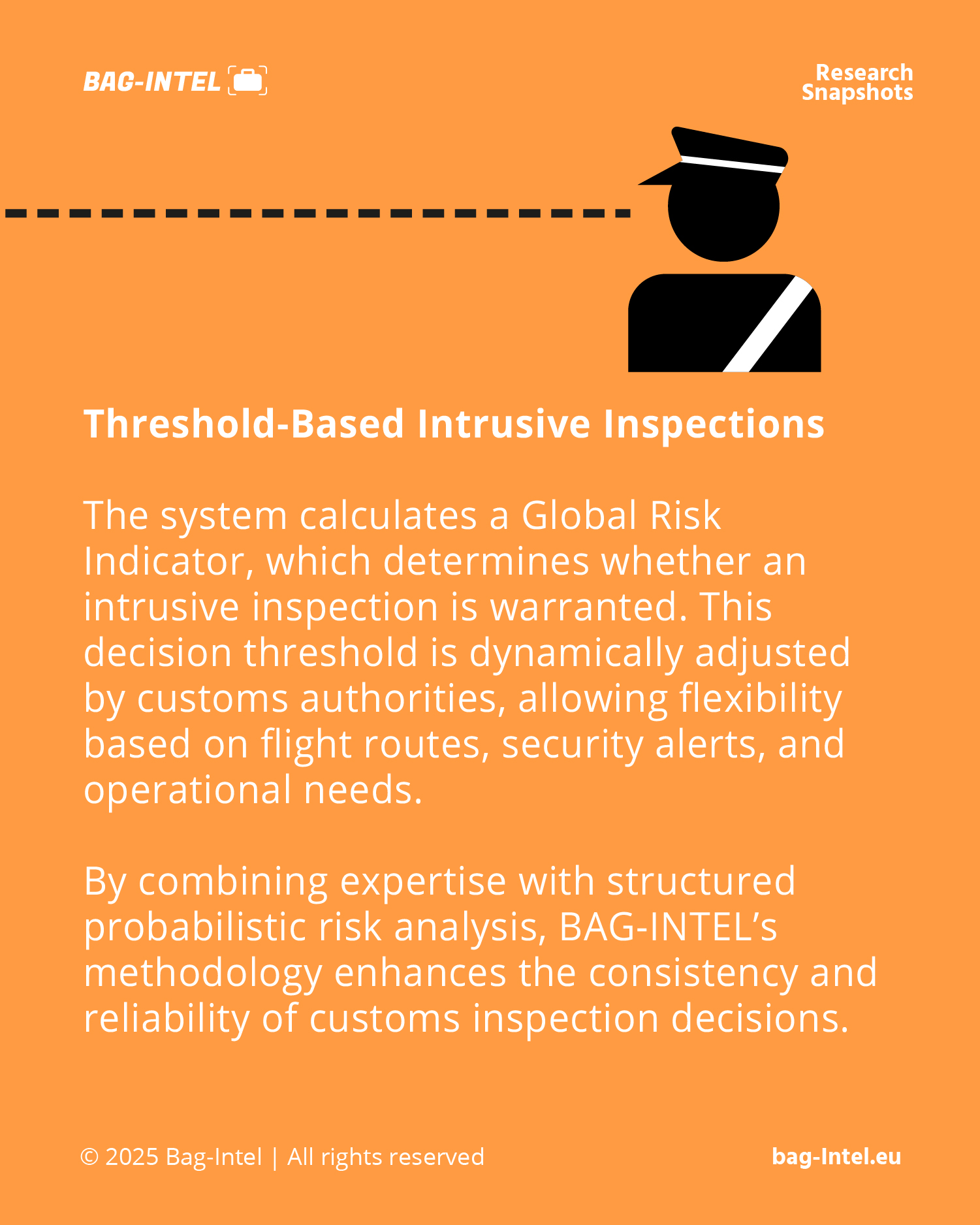 BAG-INTEL

Research Snapshots

Threshold-Based Intrusive Inspections

The system calculates a Global Risk Indicator, which determines whether an intrusive inspection is warranted. This decision threshold is dynamically adjusted by customs authorities, allowing flexibility based on flight routes, security alerts, and operational needs.

By combining expertise with structured probabilistic risk analysis, BAG-INTEL’s methodology enhances the consistency and reliability of customs inspection decisions.

© 2025 Bag-Intel | All rights reserved

bag-Intel.eu